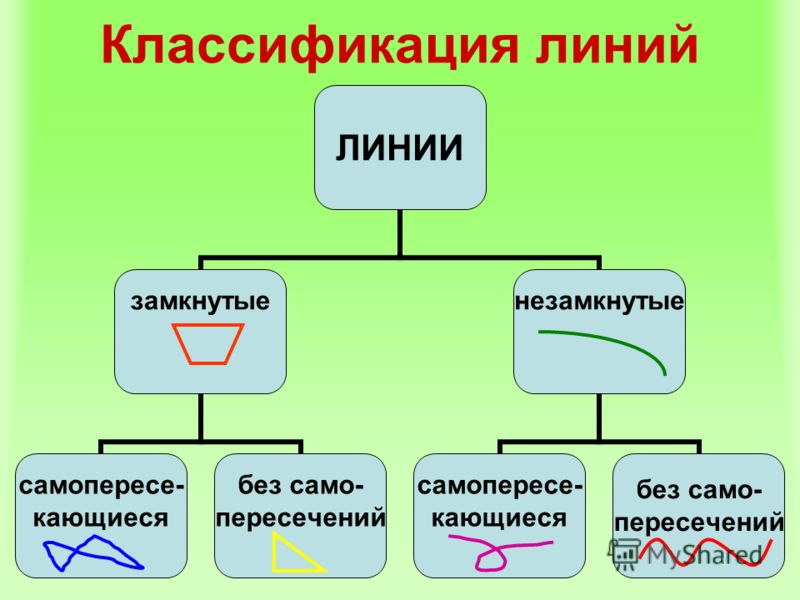 Классификация линий

линии

замкнутые

незамкнутые

самопересекающиеся

без самопересечений

самопересекающиеся

без самопересечений

MyShared